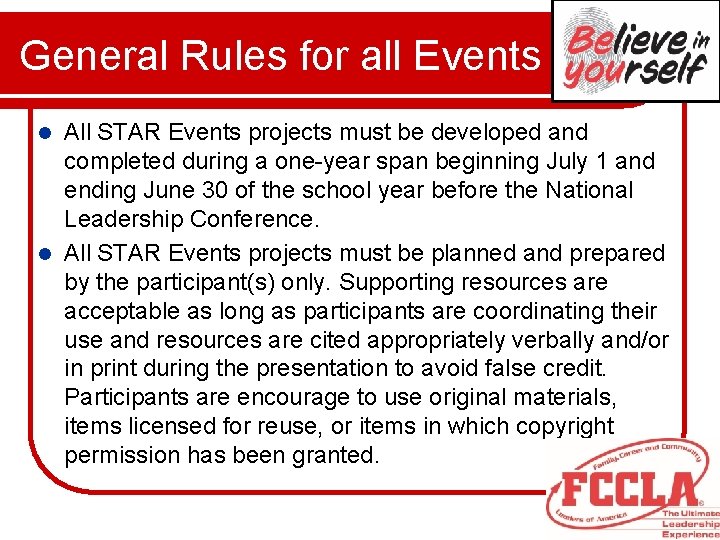 General Rules for all Events

Believe in yourself

- All STAR Events projects must be developed and completed during a one-year span beginning July 1 and ending June 30 of the school year before the National Leadership Conference.
- All STAR Events projects must be planned and prepared by the participant(s) only. Supporting resources are acceptable as long as participants are coordinating their use and resources are cited appropriately verbally and/or in print during the presentation to avoid false credit. Participants are encourage to use original materials, items licensed for reuse, or items in which copyright permission has been granted.

Family, Career and Community Leaders of America
FCCLA
The Ultimate Leadership Experience